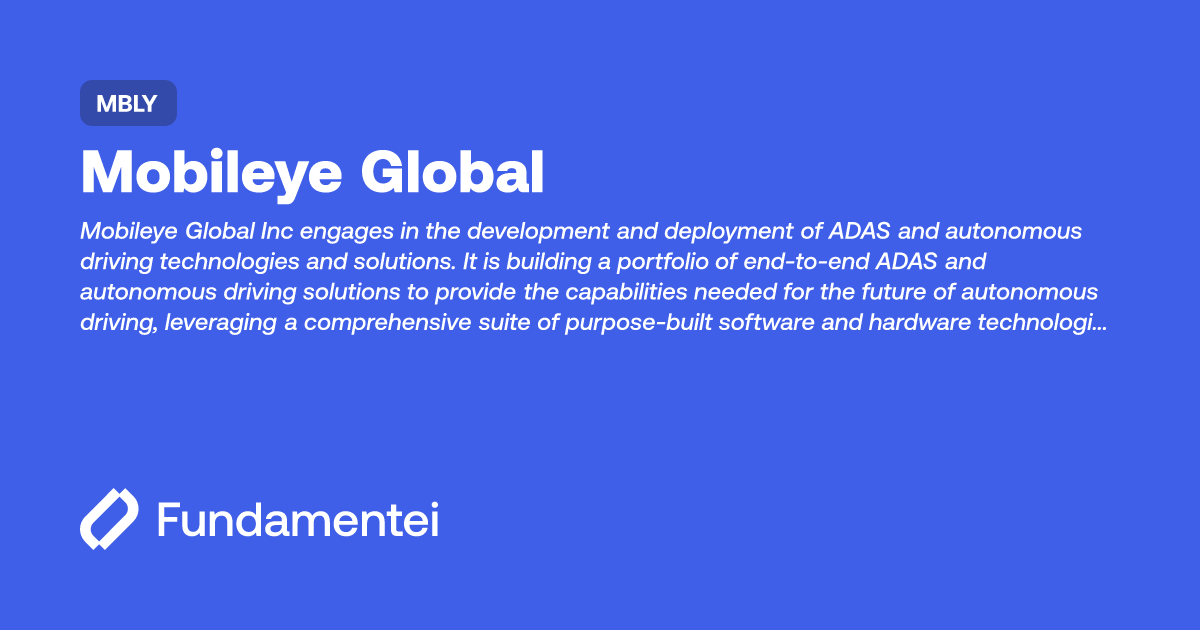 MBLY

Mobileye Global

Mobileye Global Inc engages in the development and deployment of ADAS and autonomous driving technologies and solutions. It is building a portfolio of end-to-end ADAS and autonomous driving solutions to provide the capabilities needed for the future of autonomous driving, leveraging a comprehensive suite of purpose-built software and hardware technologi...

Fundamentei